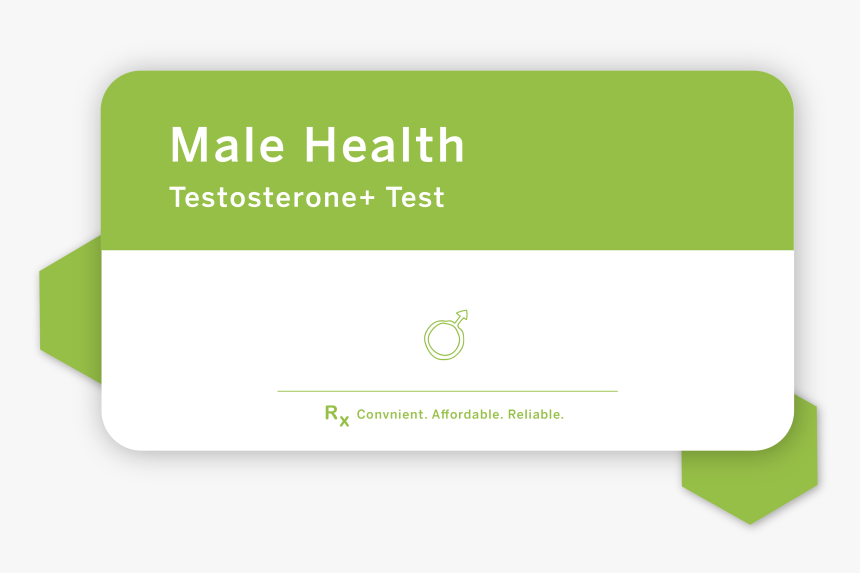 Male Health
Testosterone+ Test

Rx Convnient. Affordable. Reliable.